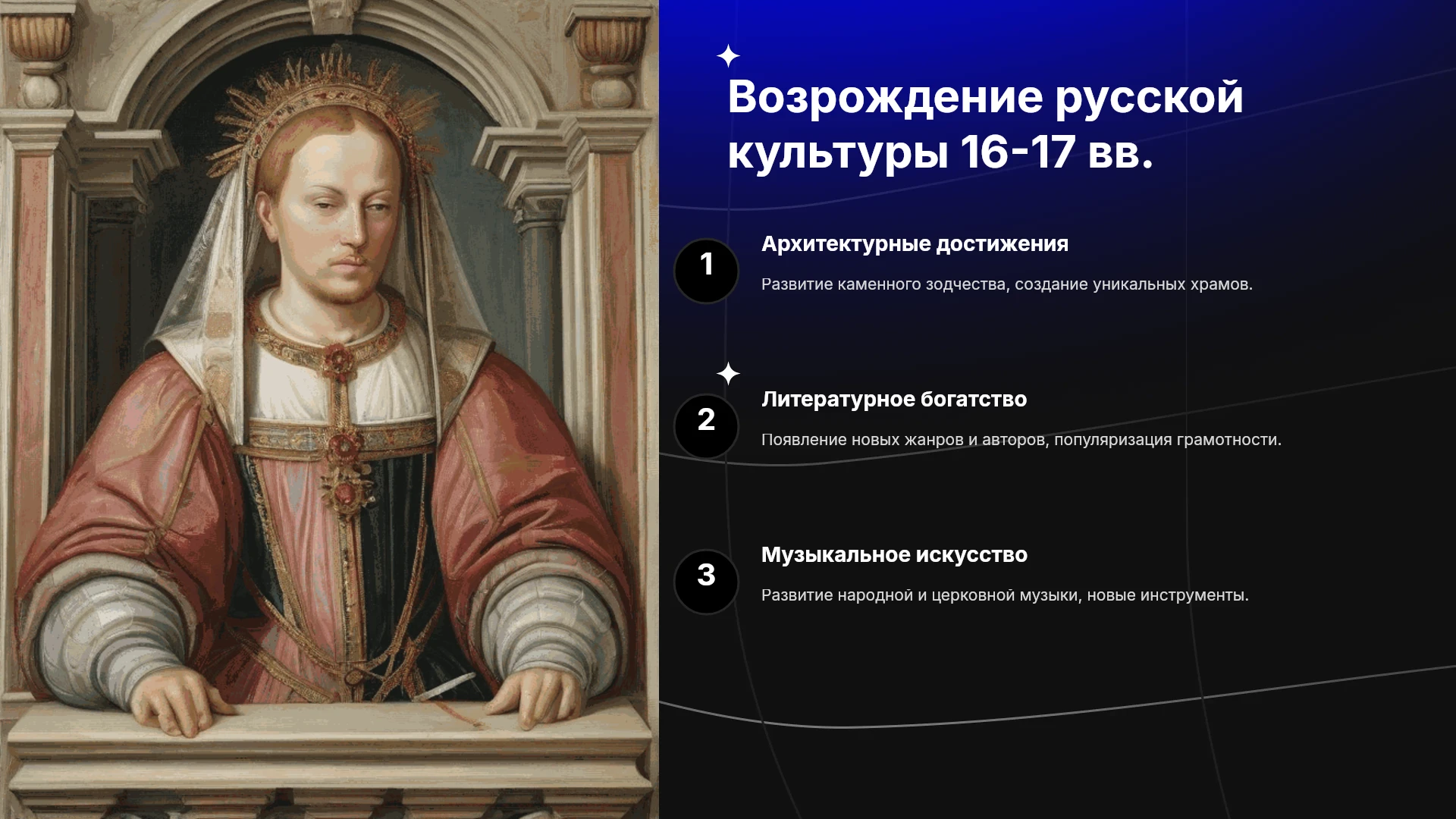 Возрождение русской культуры 16-17 вв.

1

Архитектурные достижения

Развитие каменного зодчества, создание уникальных храмов.

2

Литературное богатство

Появление новых жанров и авторов, популяризация грамотности.

3

Музыкальное искусство

Развитие народной и церковной музыки, новые инструменты.